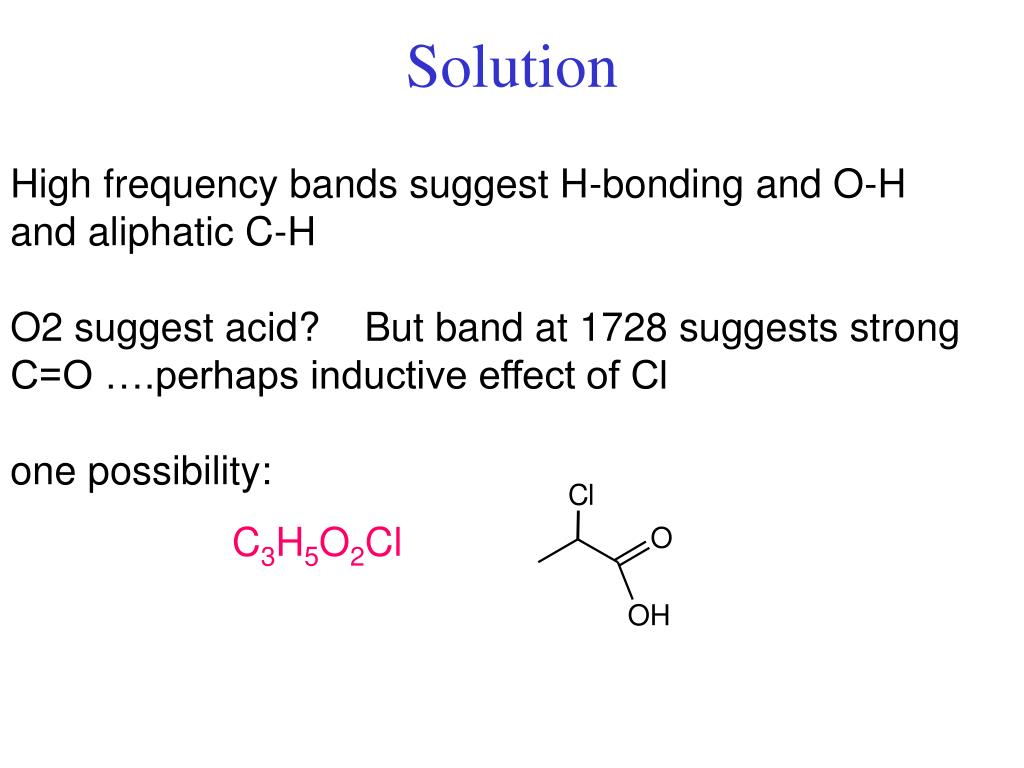 Solution

High frequency bands suggest H-bonding and O-H and aliphatic C-H

O2 suggest acid? But band at 1728 suggests strong C=O ….perhaps inductive effect of Cl

one possibility:

$C_3H_5O_2Cl$

Cl
O
OH